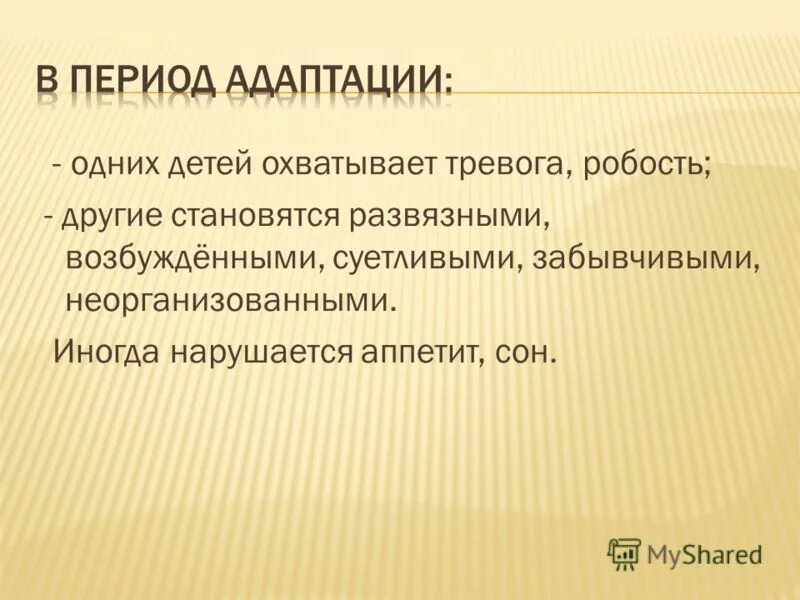 В ПЕРИОД АДАПТАЦИИ:

- одних детей охватывает тревога, робость;

- другие становятся развязными, возбуждёнными, суетливыми, забывчивыми, неорганизованными.

Иногда нарушается аппетит, сон.

MyShared